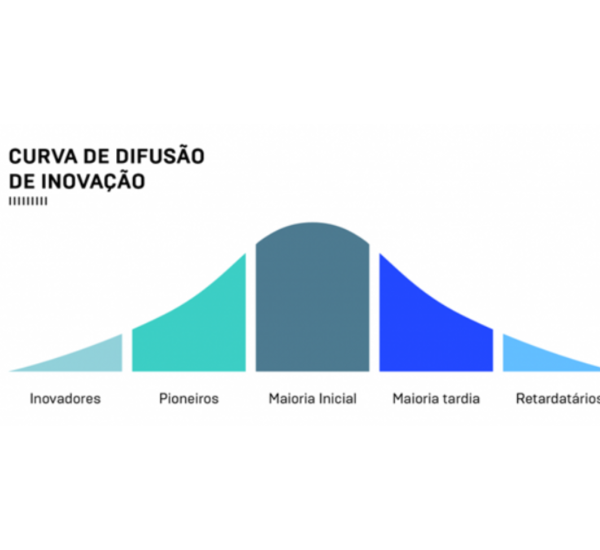 CURVA DE DIFUSÃO
DE INOVAÇÃO

Inovadores

Pioneiros

Maioria Inicial

Maioria tardia

Retardatários